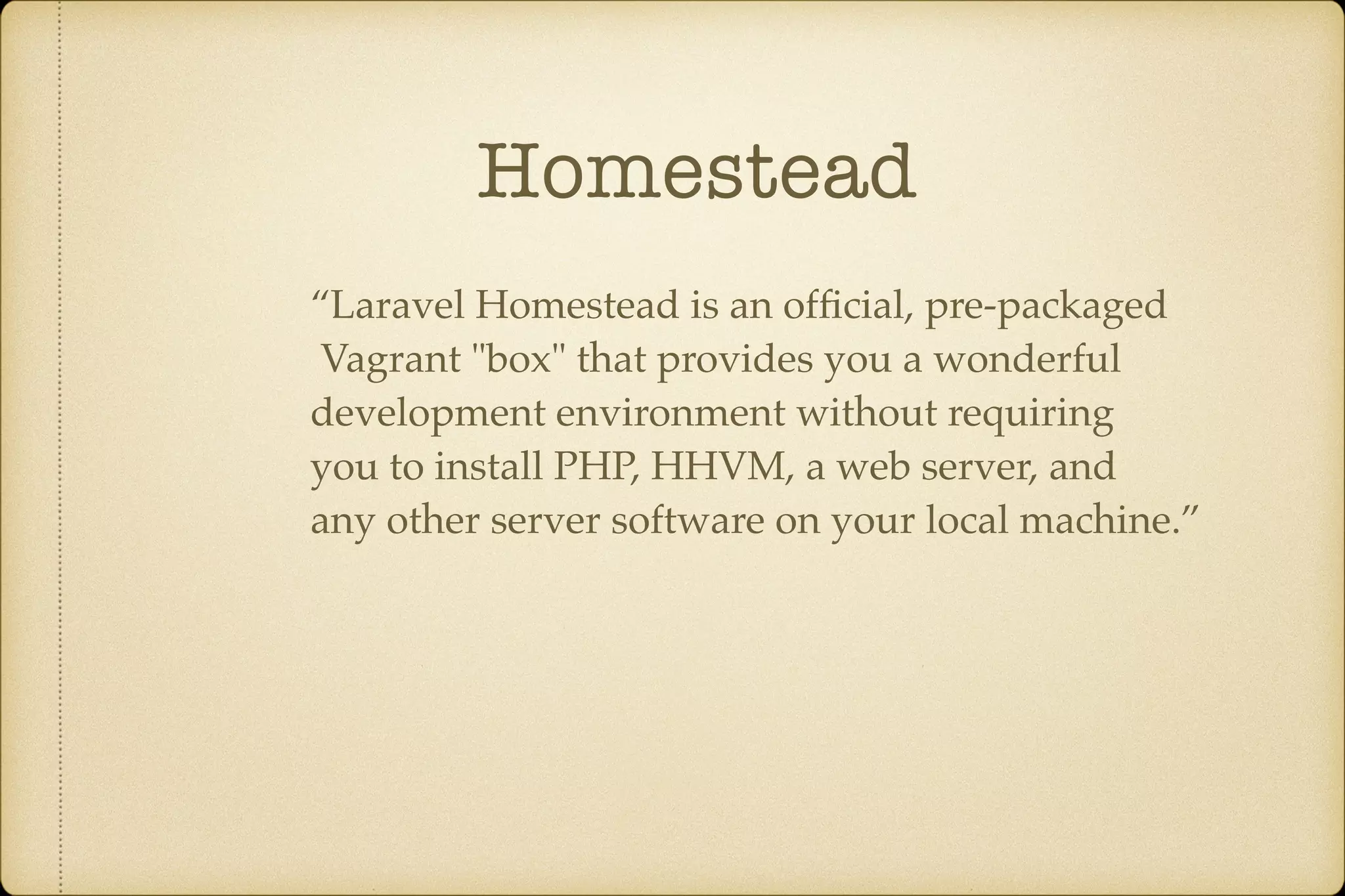 Homestead

“Laravel Homestead is an official, pre-packaged Vagrant "box" that provides you a wonderful development environment without requiring you to install PHP, HHVM, a web server, and any other server software on your local machine.”